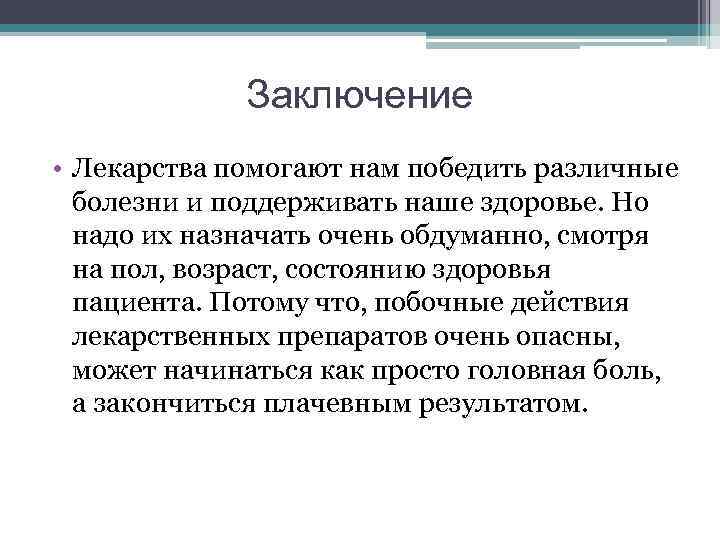 Заключение

• Лекарства помогают нам победить различные болезни и поддерживать наше здоровье. Но надо их назначать очень обдуманно, смотря на пол, возраст, состоянию здоровья пациента. Потому что, побочные действия лекарственных препаратов очень опасны, может начинаться как просто головная боль, а закончиться плачевным результатом.